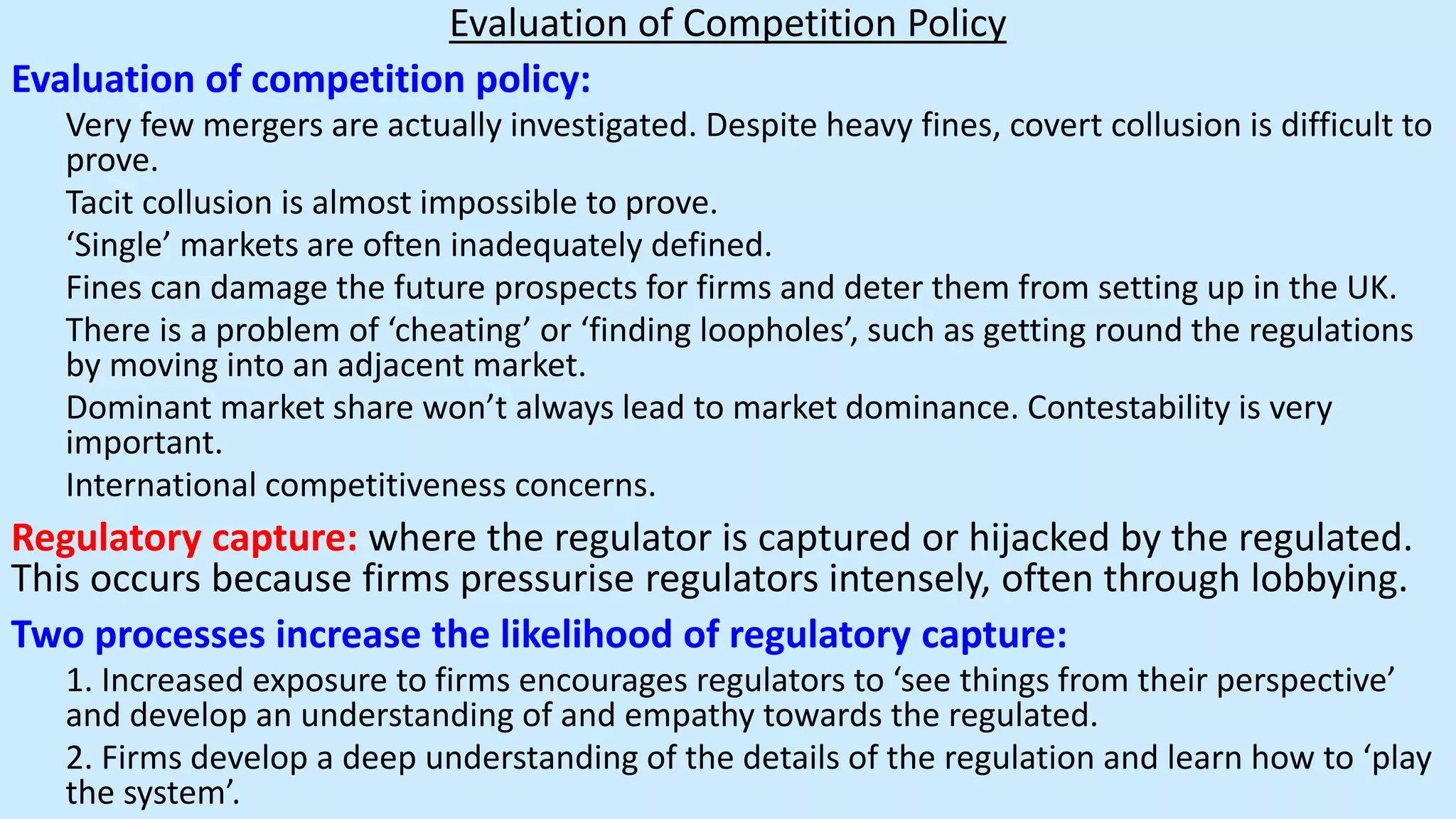 Evaluation of Competition Policy

Evaluation of competition policy:

Very few mergers are actually investigated. Despite heavy fines, covert collusion is difficult to prove.

Tacit collusion is almost impossible to prove.

‘Single’ markets are often inadequately defined.

Fines can damage the future prospects for firms and deter them from setting up in the UK.

There is a problem of ‘cheating’ or ‘finding loopholes’, such as getting round the regulations by moving into an adjacent market.

Dominant market share won’t always lead to market dominance. Contestability is very important.

International competitiveness concerns.

Regulatory capture: where the regulator is captured or hijacked by the regulated. This occurs because firms pressurise regulators intensely, often through lobbying.

Two processes increase the likelihood of regulatory capture:

1. Increased exposure to firms encourages regulators to ‘see things from their perspective’ and develop an understanding of and empathy towards the regulated.

2. Firms develop a deep understanding of the details of the regulation and learn how to ‘play the system’.